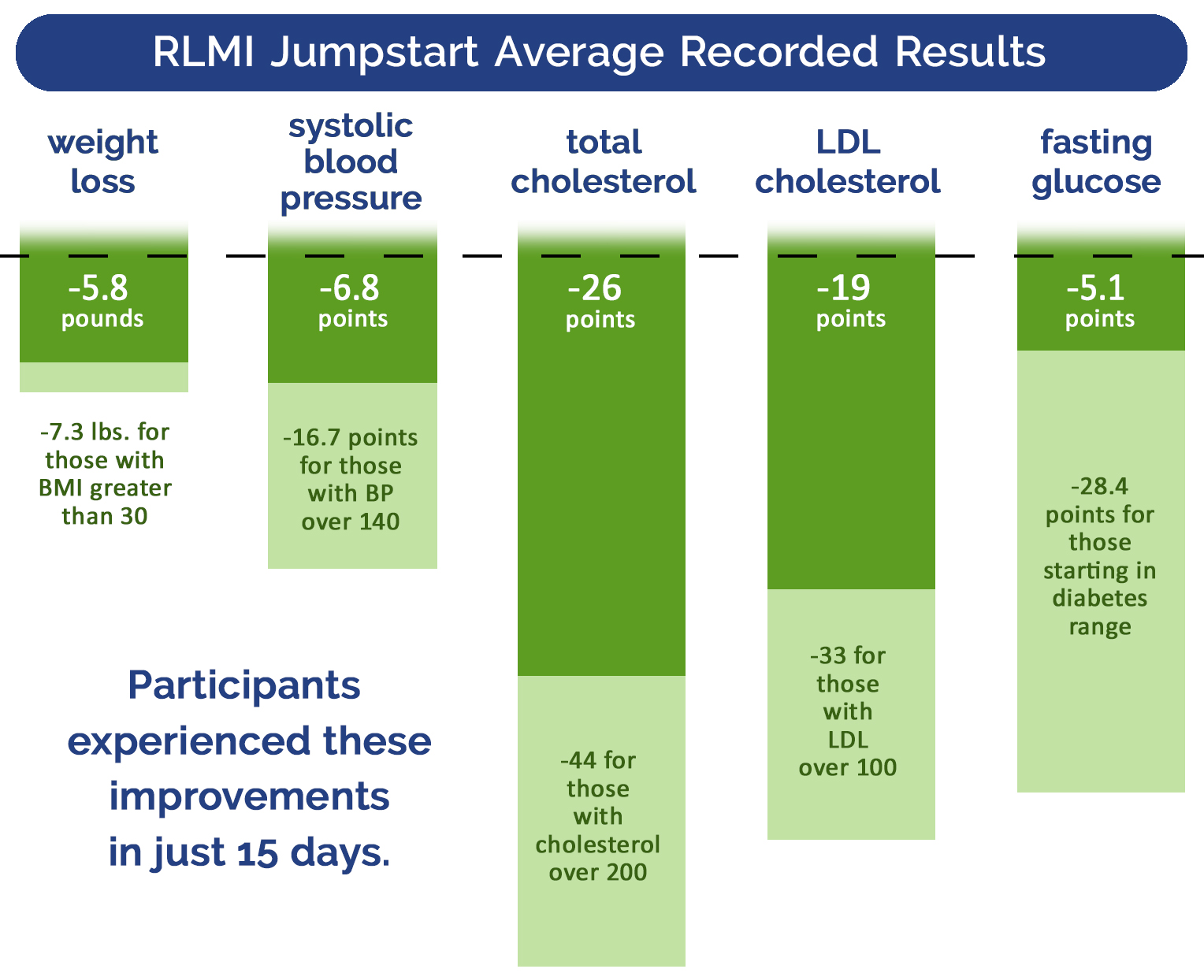 RLMI Jumpstart Average Recorded Results

weight loss

-5.8 pounds

-7.3 lbs. for those with BMI greater than 30

systolic blood pressure

-6.8 points

-16.7 points for those with BP over 140

total cholesterol

-26 points

-44 for those with cholesterol over 200

LDL cholesterol

-19 points

-33 for those with LDL over 100

fasting glucose

-5.1 points

-28.4 points for those starting in diabetes range

Participants experienced these improvements in just 15 days.